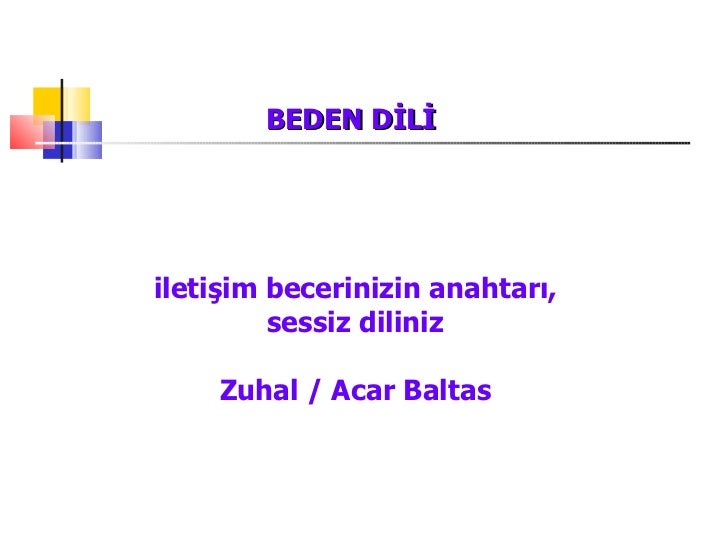 BEDEN DİLİ

iletişim becerinizin anahtarı, sessiz diliniz

Zuhal / Acar Baltas